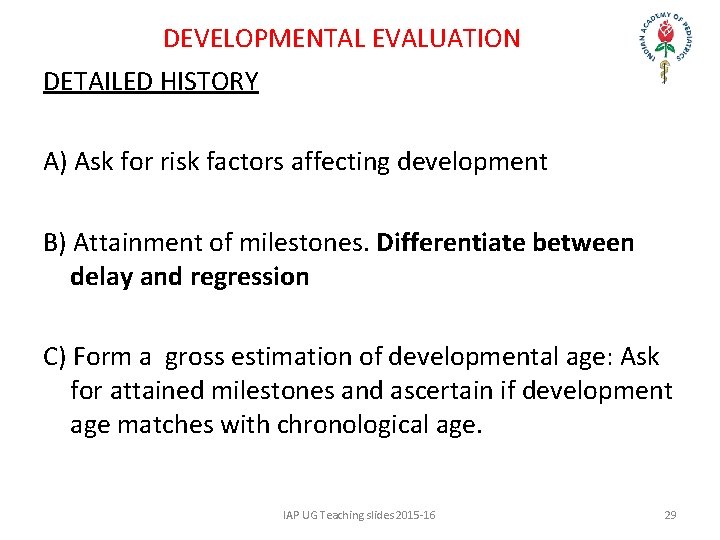 DEVELOPMENTAL EVALUATION

INDIAN ACADEMY OF PEDIATRICS

DETAILED HISTORY

A) Ask for risk factors affecting development

B) Attainment of milestones. Differentiate between delay and regression

C) Form a gross estimation of developmental age: Ask for attained milestones and ascertain if development age matches with chronological age.

IAP UG Teaching slides 2015-16

29